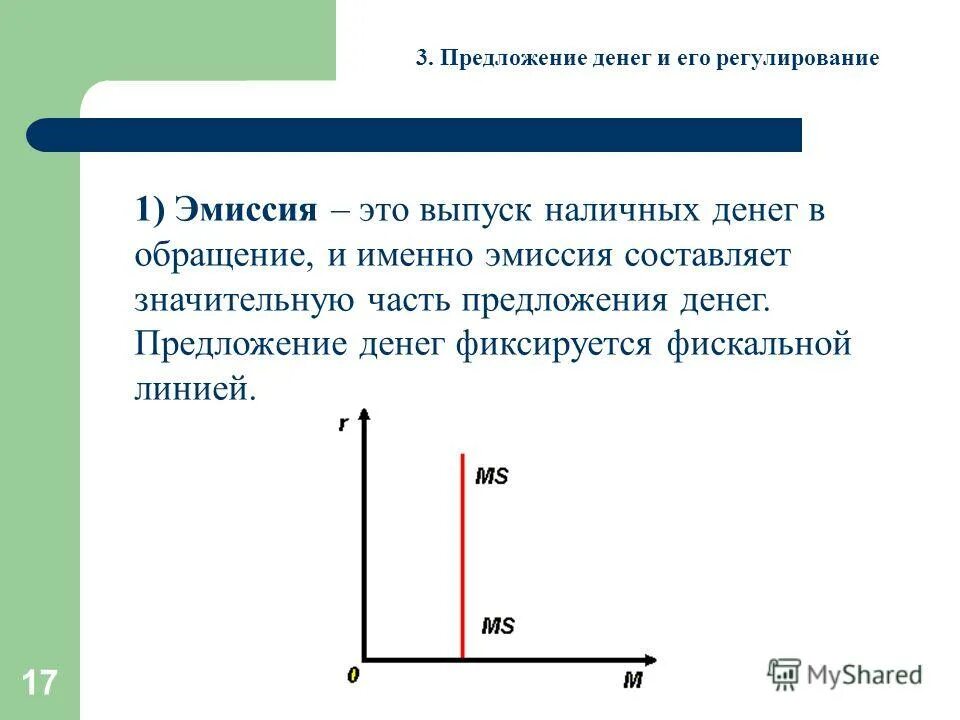 3. Предложение денег и его регулирование

1) Эмиссия – это выпуск наличных денег в обращение, и именно эмиссия составляет значительную часть предложения денег. Предложение денег фиксируется фискальной линией.

r

MS

MS

0

M

17

MyShared